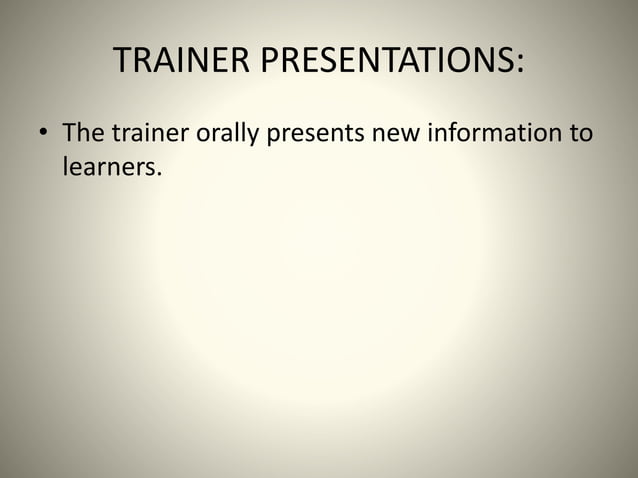 TRAINER PRESENTATIONS:

• The trainer orally presents new information to learners.